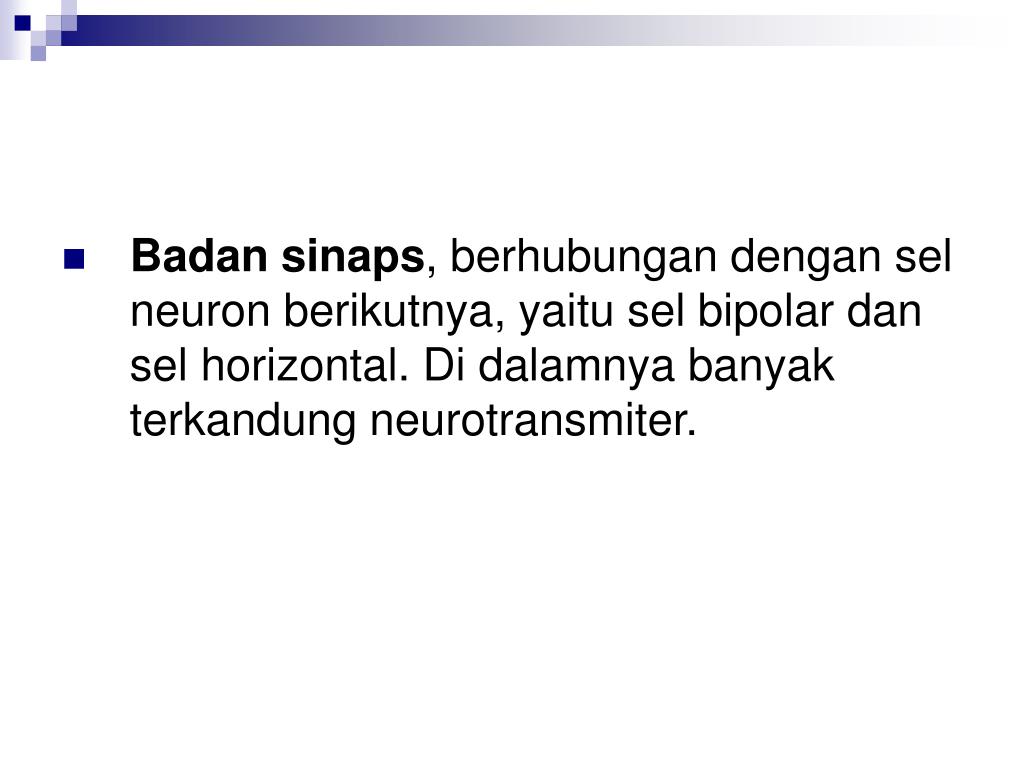 Badan sinaps, berhubungan dengan sel neuron berikutnya, yaitu sel bipolar dan sel horizontal. Di dalamnya banyak terkandung neurotransmiter.